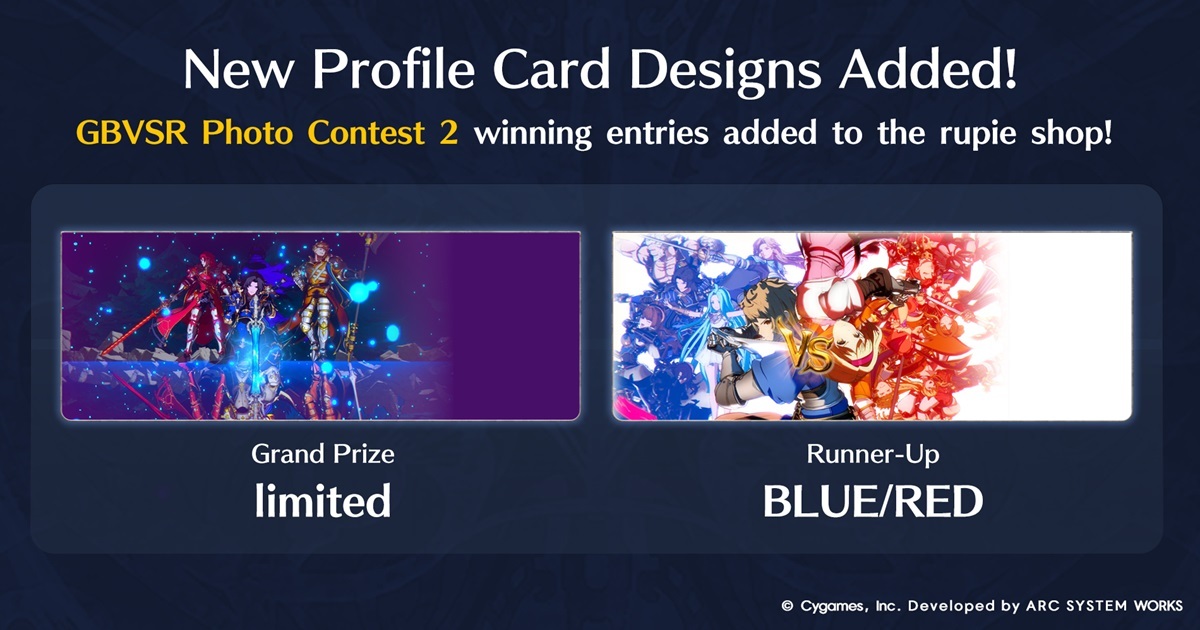 New Profile Card Designs Added!

GBVSR Photo Contest 2 winning entries added to the rupie shop!

VS

Grand Prize
limited

Runner-Up
BLUE/RED

© Cygames, Inc. Developed by ARC SYSTEM WORKS